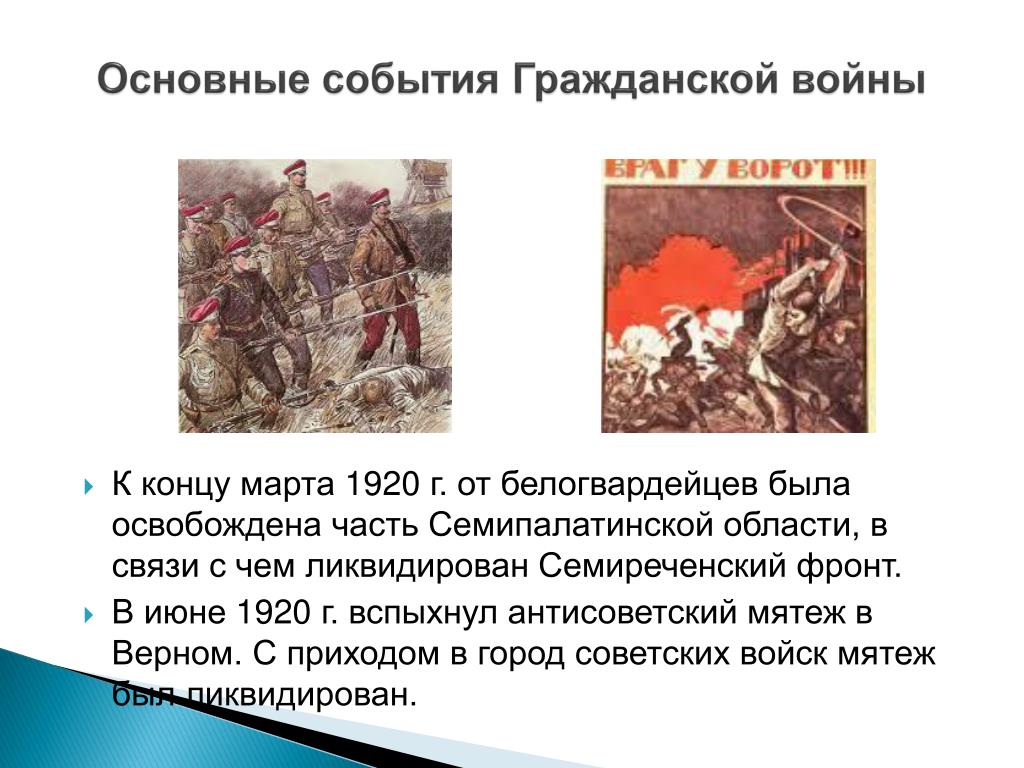 Основные события Гражданской войны

ВРАГ У ВОРОТ!!!

К концу марта 1920 г. от белогвардейцев была освобождена часть Семипалатинской области, в связи с чем ликвидирован Семиреченский фронт.

В июне 1920 г. вспыхнул антисоветский мятеж в Верном. С приходом в город советских войск мятеж был ликвидирован.